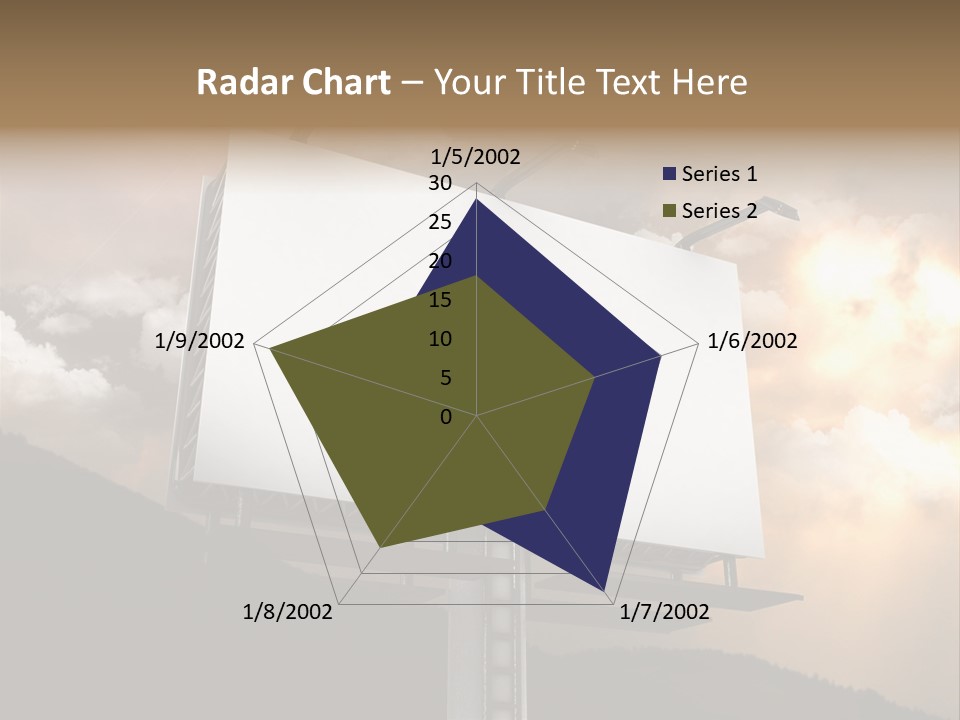 Radar Chart – Your Title Text Here

1/5/2002
30
25
20
15
10
5
0
1/6/2002
1/7/2002
1/8/2002
1/9/2002

Series 1
Series 2